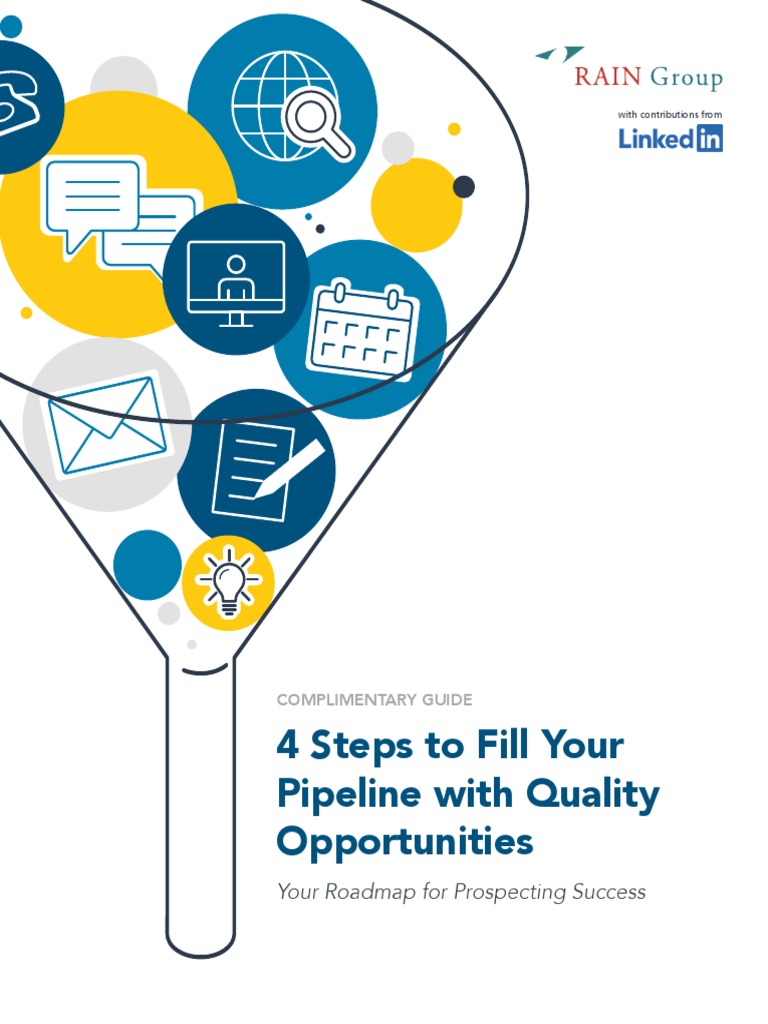 RAIN Group

with contributions from

LinkedIn

COMPLIMENTARY GUIDE

4 Steps to Fill Your Pipeline with Quality Opportunities

Your Roadmap for Prospecting Success